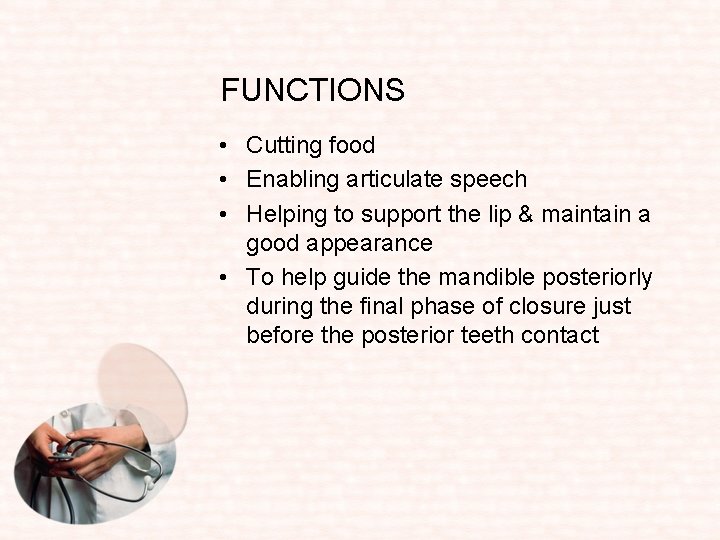 FUNCTIONS

• Cutting food
• Enabling articulate speech
• Helping to support the lip & maintain a good appearance
• To help guide the mandible posteriorly during the final phase of closure just before the posterior teeth contact